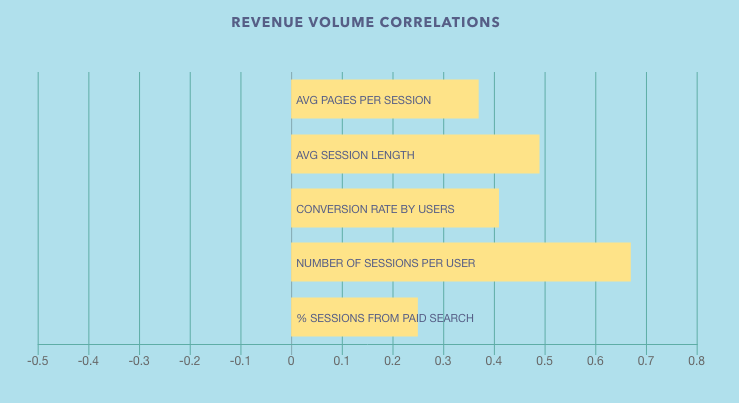 REVENUE VOLUME CORRELATIONS

AVG PAGES PER SESSION

AVG SESSION LENGTH

CONVERSION RATE BY USERS

NUMBER OF SESSIONS PER USER

% SESSIONS FROM PAID SEARCH

-0.5 -0.4 -0.3 -0.2 -0.1 0 0.1 0.2 0.3 0.4 0.5 0.6 0.7 0.8